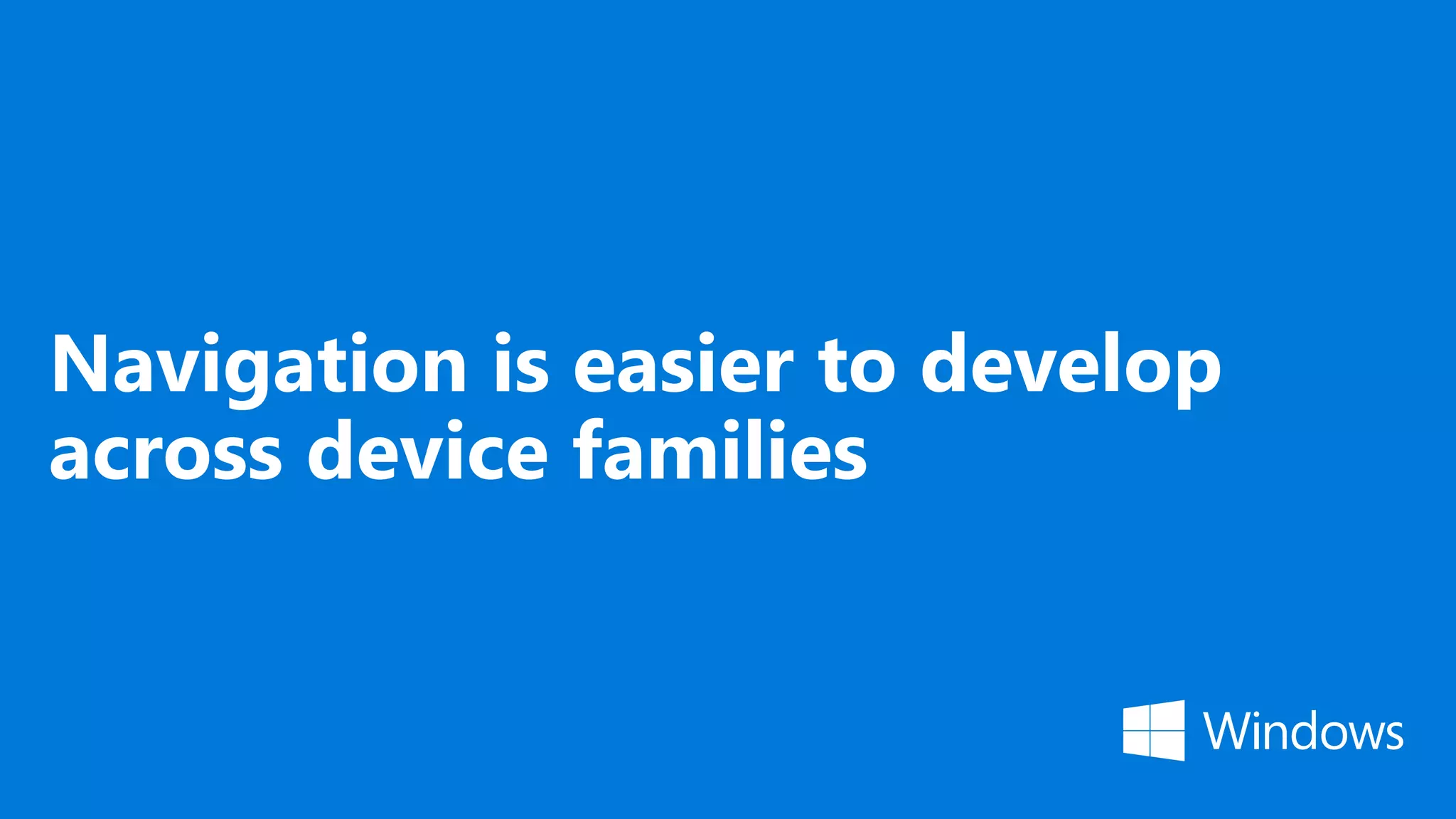 Navigation is easier to develop across device families

Windows